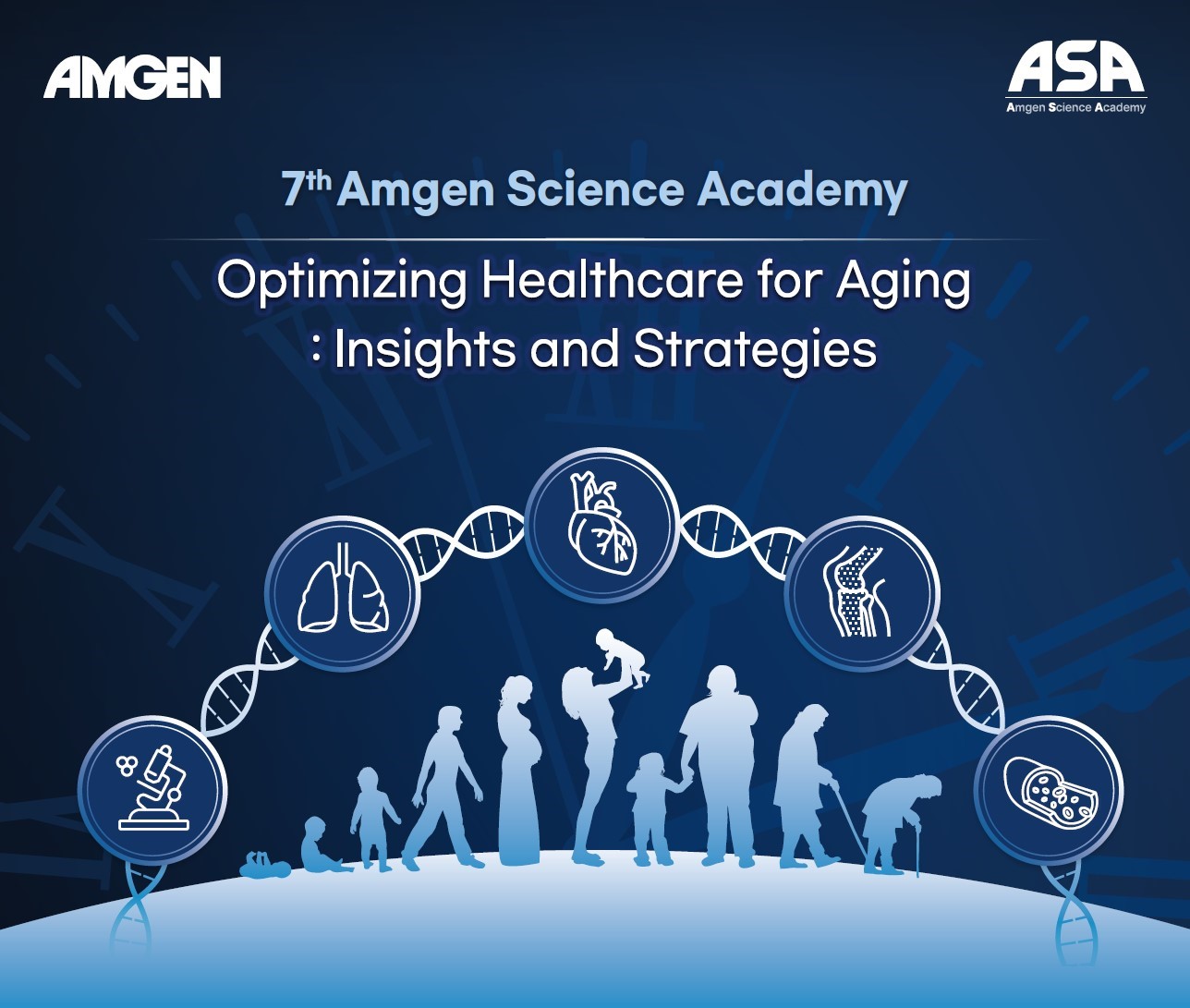 AMGEN

ASA
Amgen Science Academy

7th Amgen Science Academy

Optimizing Healthcare for Aging
: Insights and Strategies